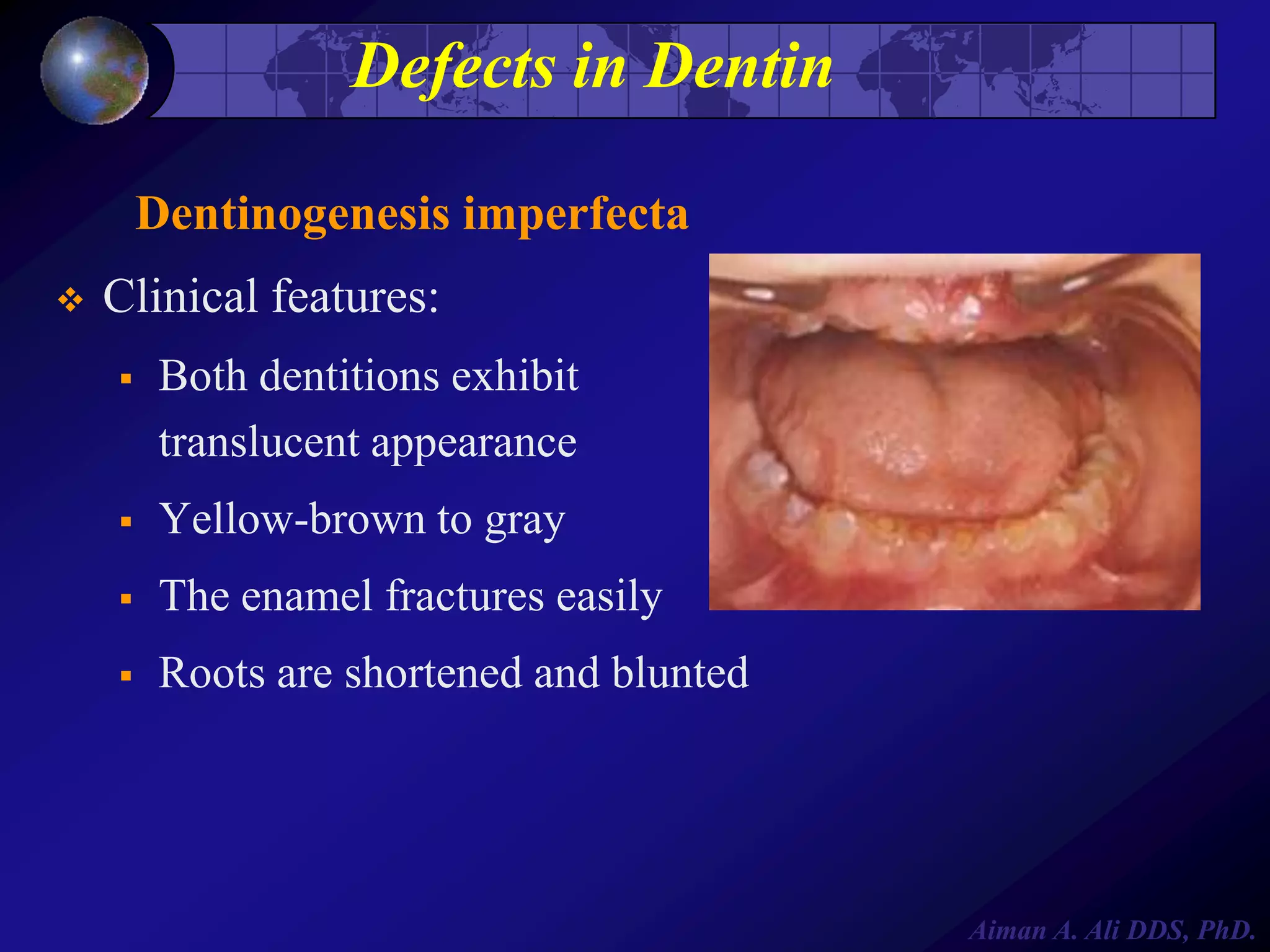 Defects in Dentin

Dentinogenesis imperfecta

❖ Clinical features:

▪ Both dentitions exhibit translucent appearance

▪ Yellow-brown to gray

▪ The enamel fractures easily

▪ Roots are shortened and blunted

Aiman A. Ali DDS, PhD.